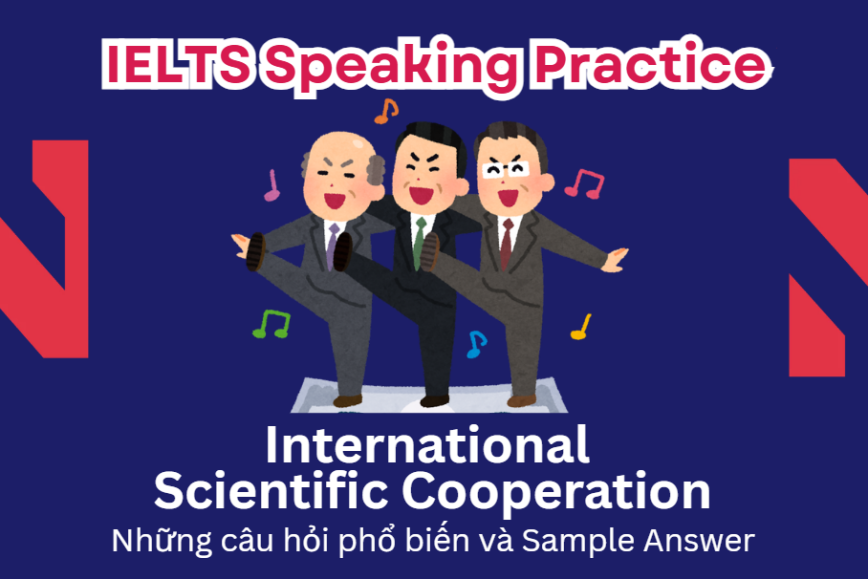 IELTS Speaking Practice

International Scientific Cooperation

Những câu hỏi phổ biến và Sample Answer